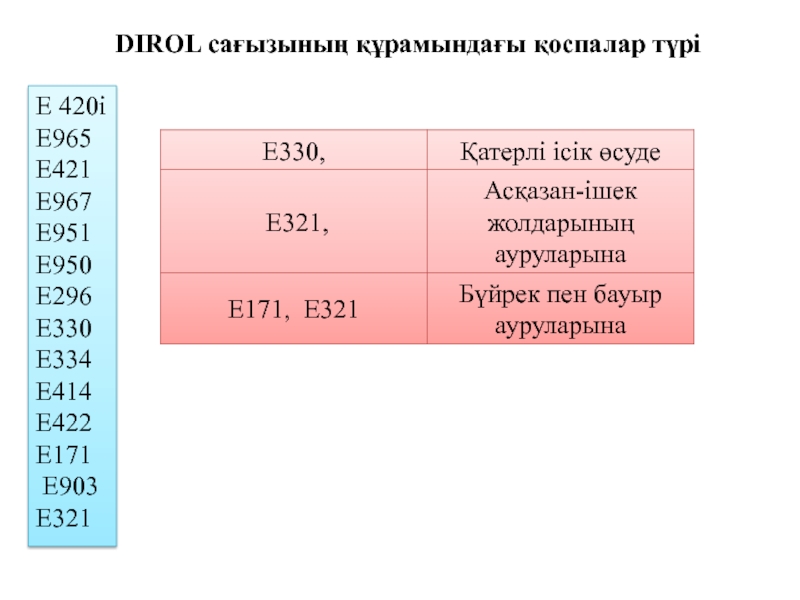 DIROL сағызының құрамындағы қоспалар түрі

E 420i
E965
E421
E967
E951
E950
E296
E330
E334
E414
E422
E171
E903
E321

| E330, | Қатерлі ісік өсуде |
|---|---|
| E321, | Асқазан-ішек жолдарының ауруларына |
| E171, E321 | Бүйрек пен бауыр ауруларына |